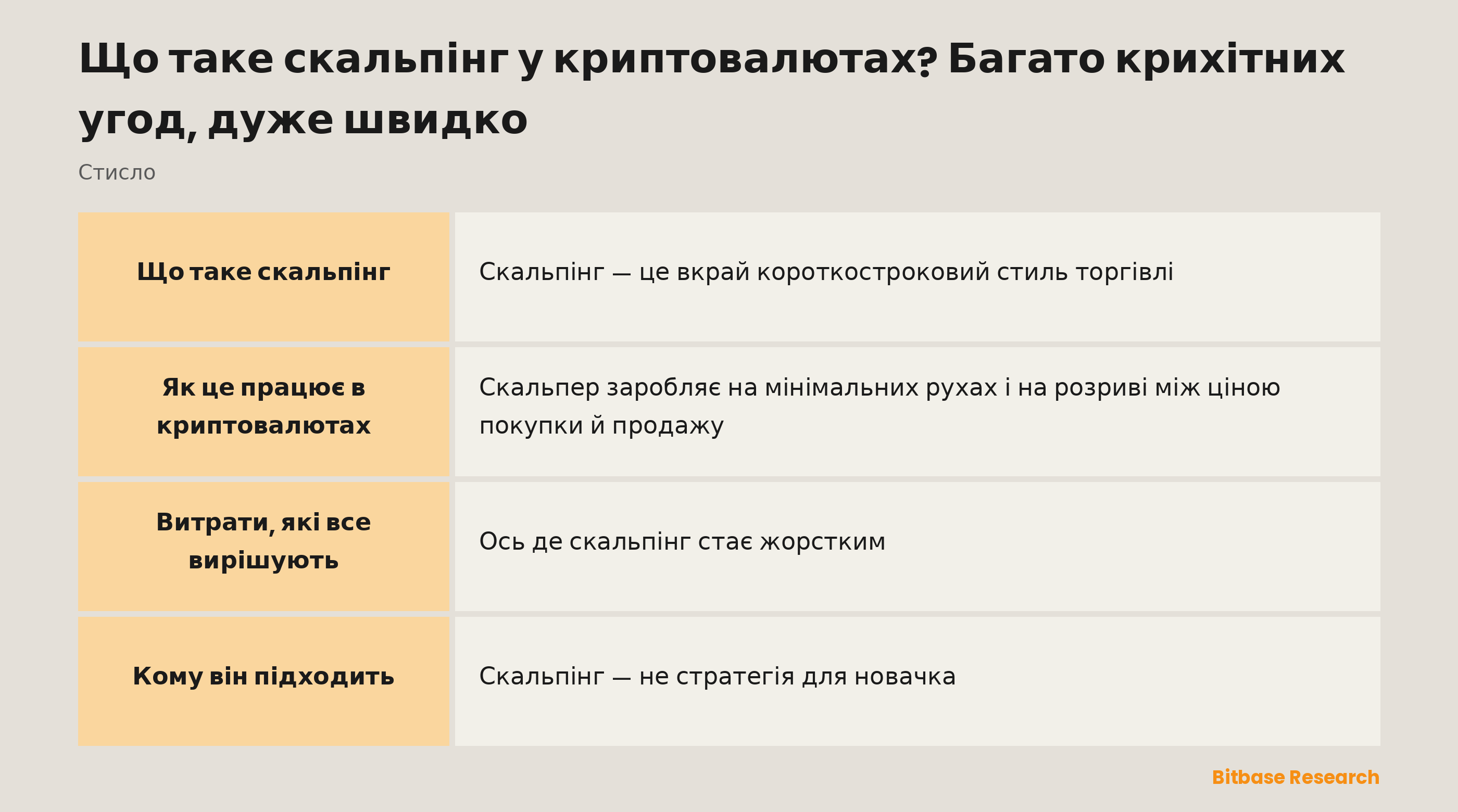 Що таке скальпінг у криптовалютах? Багато крихітних угод, дуже швидко

Стисло

| Що таке скальпінг | Скальпінг — це вкрай короткостроковий стиль торгівлі |
|---|---|
| Як це працює в криптовалютах | Скальпер заробляє на мінімальних рухах і на розриві між ціною покупки й продажу |
| Витрати, які все вирішують | Ось де скальпінг стає жорстким |
| Кому він підходить | Скальпінг — не стратегія для новачка |

Bitbase Research